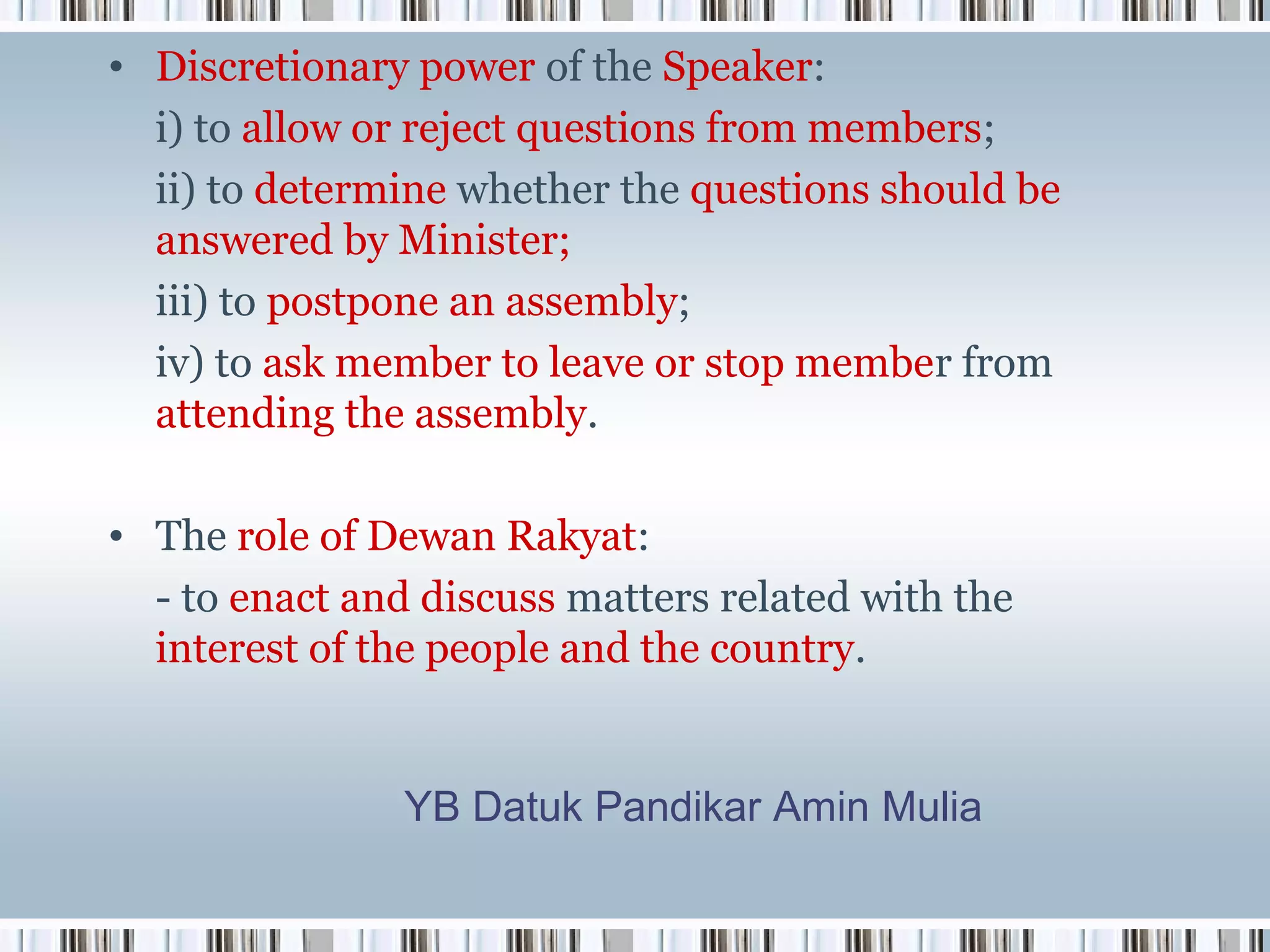 • Discretionary power of the Speaker:

i) to allow or reject questions from members;

ii) to determine whether the questions should be answered by Minister;

iii) to postpone an assembly;

iv) to ask member to leave or stop member from attending the assembly.

• The role of Dewan Rakyat:

- to enact and discuss matters related with the interest of the people and the country.

YB Datuk Pandikar Amin Mulia